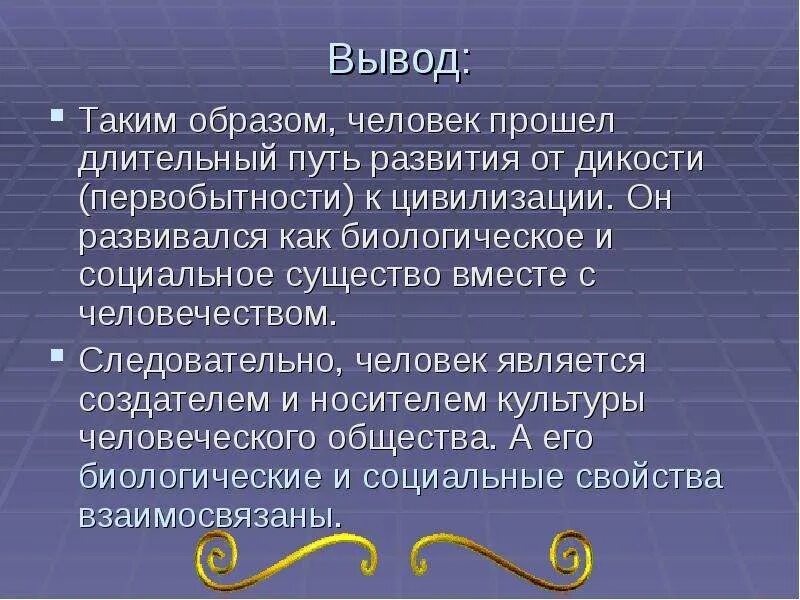 Вывод:

Таким образом, человек прошел длительный путь развития от дикости (первобытности) к цивилизации. Он развивался как биологическое и социальное существо вместе с человечеством.

Следовательно, человек является создателем и носителем культуры человеческого общества. А его биологические и социальные свойства взаимосвязаны.